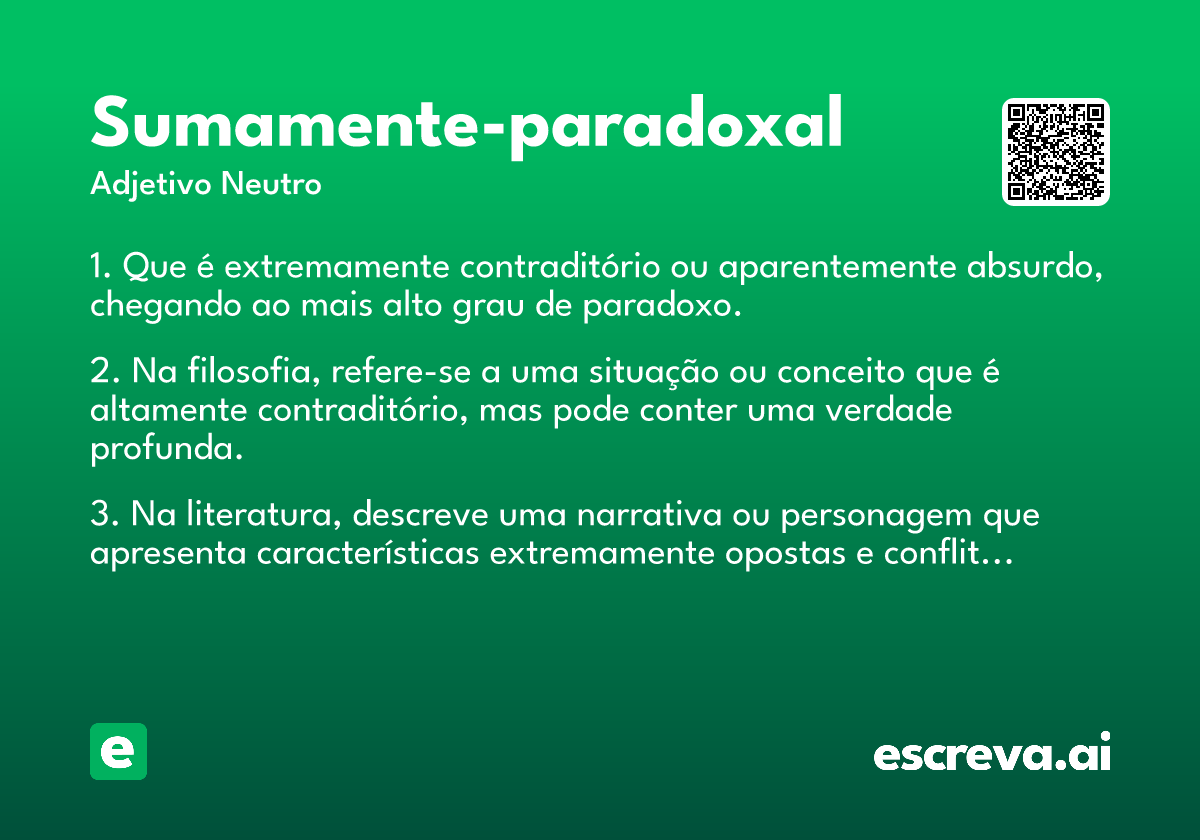 Sumamente-paradoxal
Adjetivo Neutro

1. Que é extremamente contraditório ou aparentemente absurdo, chegando ao mais alto grau de paradoxo.

2. Na filosofia, refere-se a uma situação ou conceito que é altamente contraditório, mas pode conter uma verdade profunda.

3. Na literatura, descreve uma narrativa ou personagem que apresenta características extremamente opostas e conflit…

e

escreva.ai